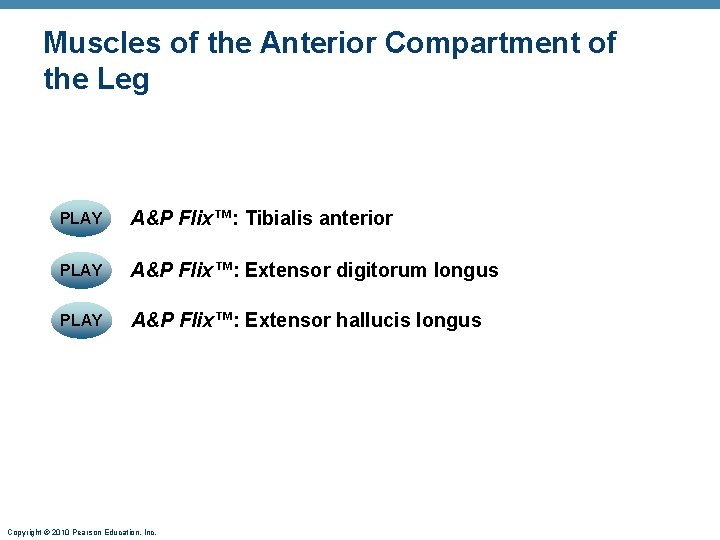 Muscles of the Anterior Compartment of the Leg

PLAY A&P Flix™: Tibialis anterior

PLAY A&P Flix™: Extensor digitorum longus

PLAY A&P Flix™: Extensor hallucis longus

Copyright © 2010 Pearson Education, Inc.